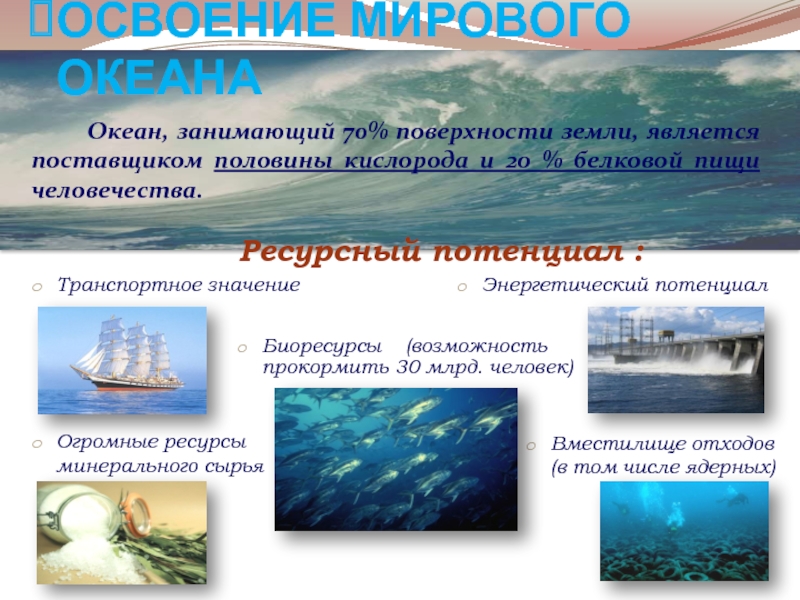 ОСВОЕНИЕ МИРОВОГО ОКЕАНА

Океан, занимающий 70% поверхности земли, является поставщиком половины кислорода и 20 % белковой пищи человечества.

Ресурсный потенциал :

Транспортное значение

Энергетический потенциал

Биоресурсы (возможность прокормить 30 млрд. человек)

Огромные ресурсы минерального сырья

Вместилище отходов (в том числе ядерных)